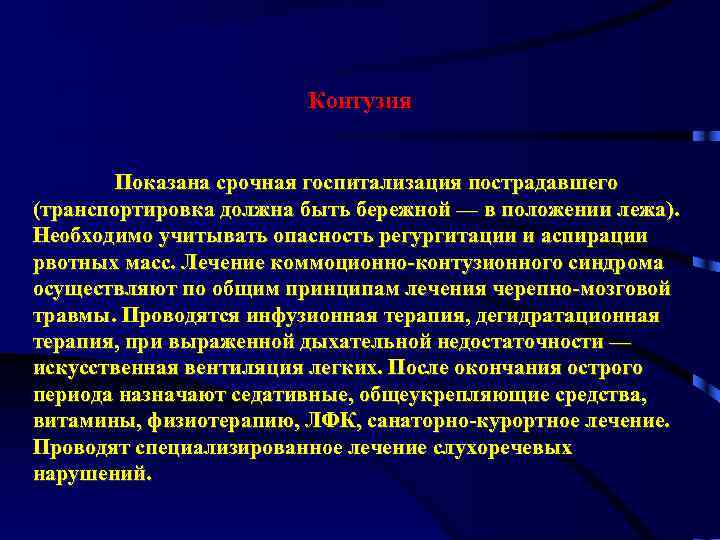 Контузия

Показана срочная госпитализация пострадавшего (транспортировка должна быть бережной — в положении лежа). Необходимо учитывать опасность регургитации и аспирации рвотных масс. Лечение коммоционно-контузионного синдрома осуществляют по общим принципам лечения черепно-мозговой травмы. Проводятся инфузионная терапия, дегидратационная терапия, при выраженной дыхательной недостаточности — искусственная вентиляция легких. После окончания острого периода назначают седативные, общеукрепляющие средства, витамины, физиотерапию, ЛФК, санаторно-курортное лечение. Проводят специализированное лечение слухоречевых нарушений.